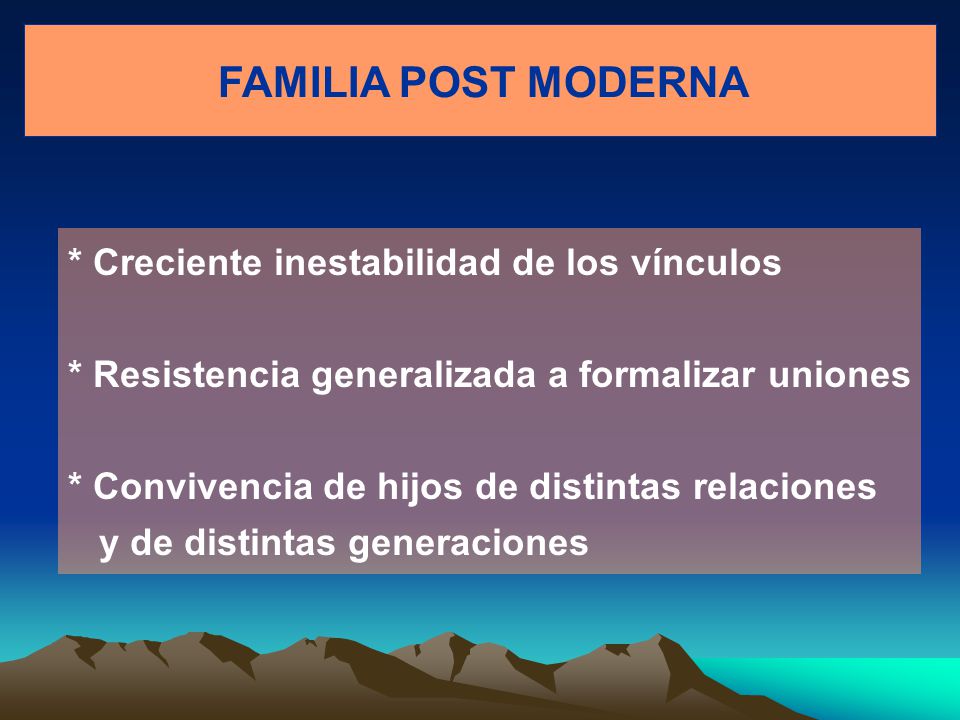 FAMILIA POST MODERNA

* Creciente inestabilidad de los vínculos

* Resistencia generalizada a formalizar uniones

* Convivencia de hijos de distintas relaciones y de distintas generaciones